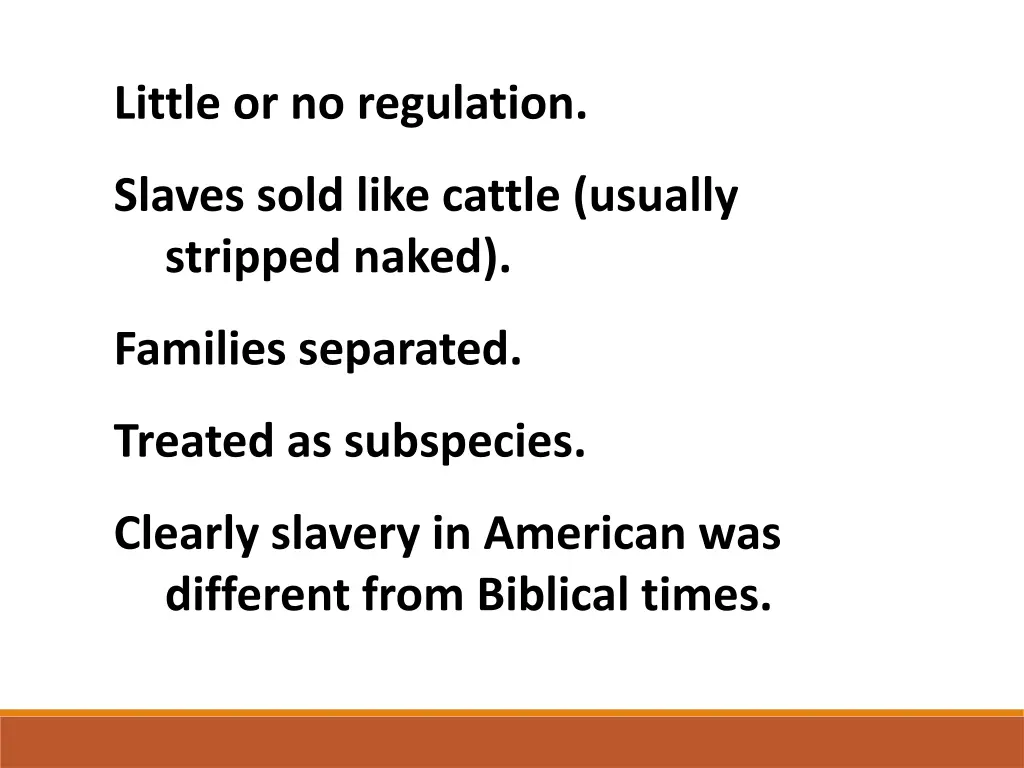 Little or no regulation.

Slaves sold like cattle (usually stripped naked).

Families separated.

Treated as subspecies.

Clearly slavery in American was different from Biblical times.